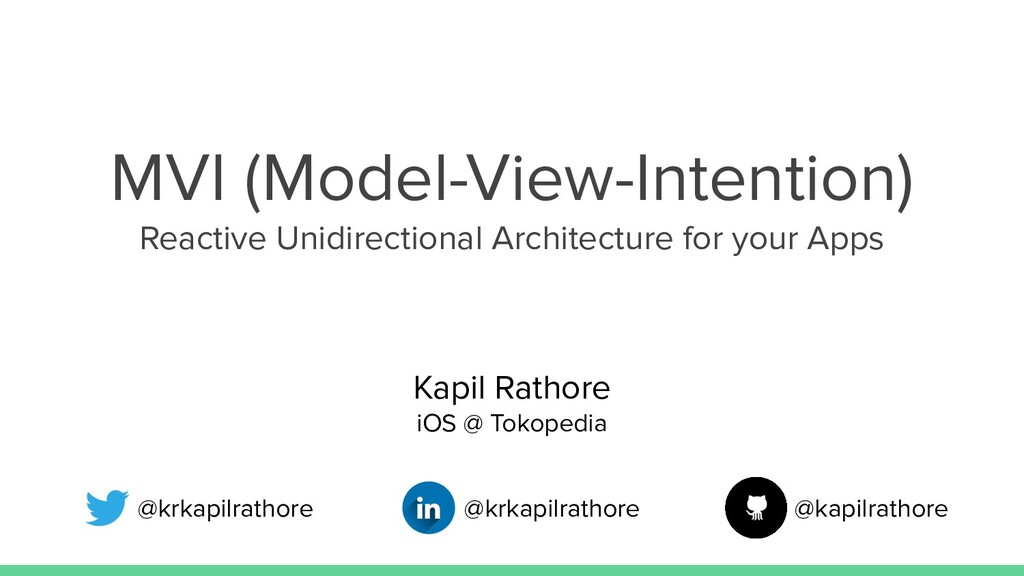 MVI (Model-View-Intention)
Reactive Unidirectional Architecture for your Apps

Kapil Rathore
iOS @ Tokopedia

@krkapilrathore in @krkapilrathore @kapilrathore